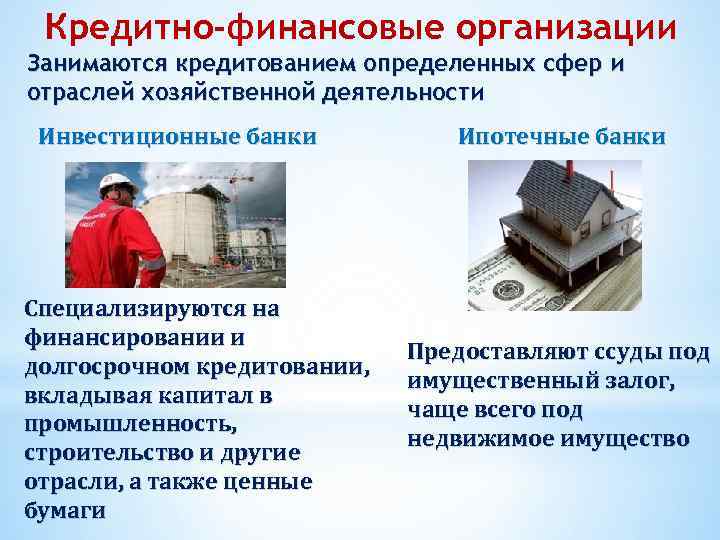 Кредитно-финансовые организации

Занимаются кредитованием определенных сфер и отраслей хозяйственной деятельности

Инвестиционные банки

Специализируются на финансировании и долгосрочном кредитовании, вкладывая капитал в промышленность, строительство и другие отрасли, а также ценные бумаги

Ипотечные банки

Предоставляют ссуды под имущественный залог, чаще всего под недвижимое имущество